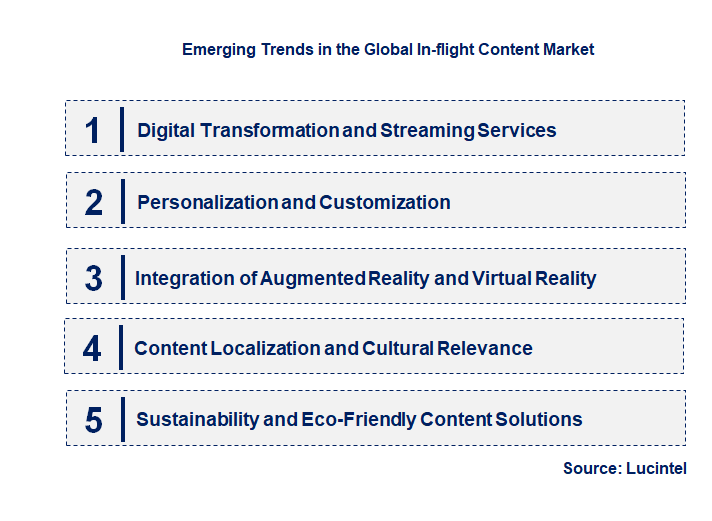 Emerging Trends in the Global In-flight Content Market

1 Digital Transformation and Streaming Services

2 Personalization and Customization

3 Integration of Augmented Reality and Virtual Reality

4 Content Localization and Cultural Relevance

5 Sustainability and Eco-Friendly Content Solutions

Source: Lucintel